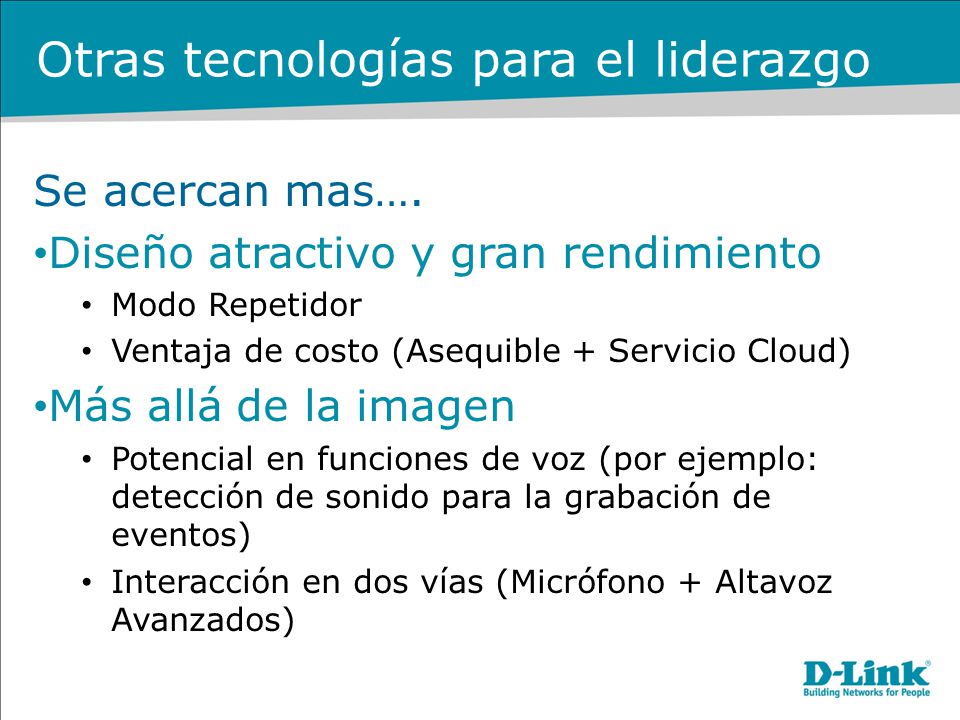 Otras tecnologías para el liderazgo

Se acercan mas….

•Diseño atractivo y gran rendimiento

• Modo Repetidor
• Ventaja de costo (Asequible + Servicio Cloud)

•Más allá de la imagen

• Potencial en funciones de voz (por ejemplo: detección de sonido para la grabación de eventos)
• Interacción en dos vías (Micrófono + Altavoz Avanzados)

D-Link®
Building Networks for People